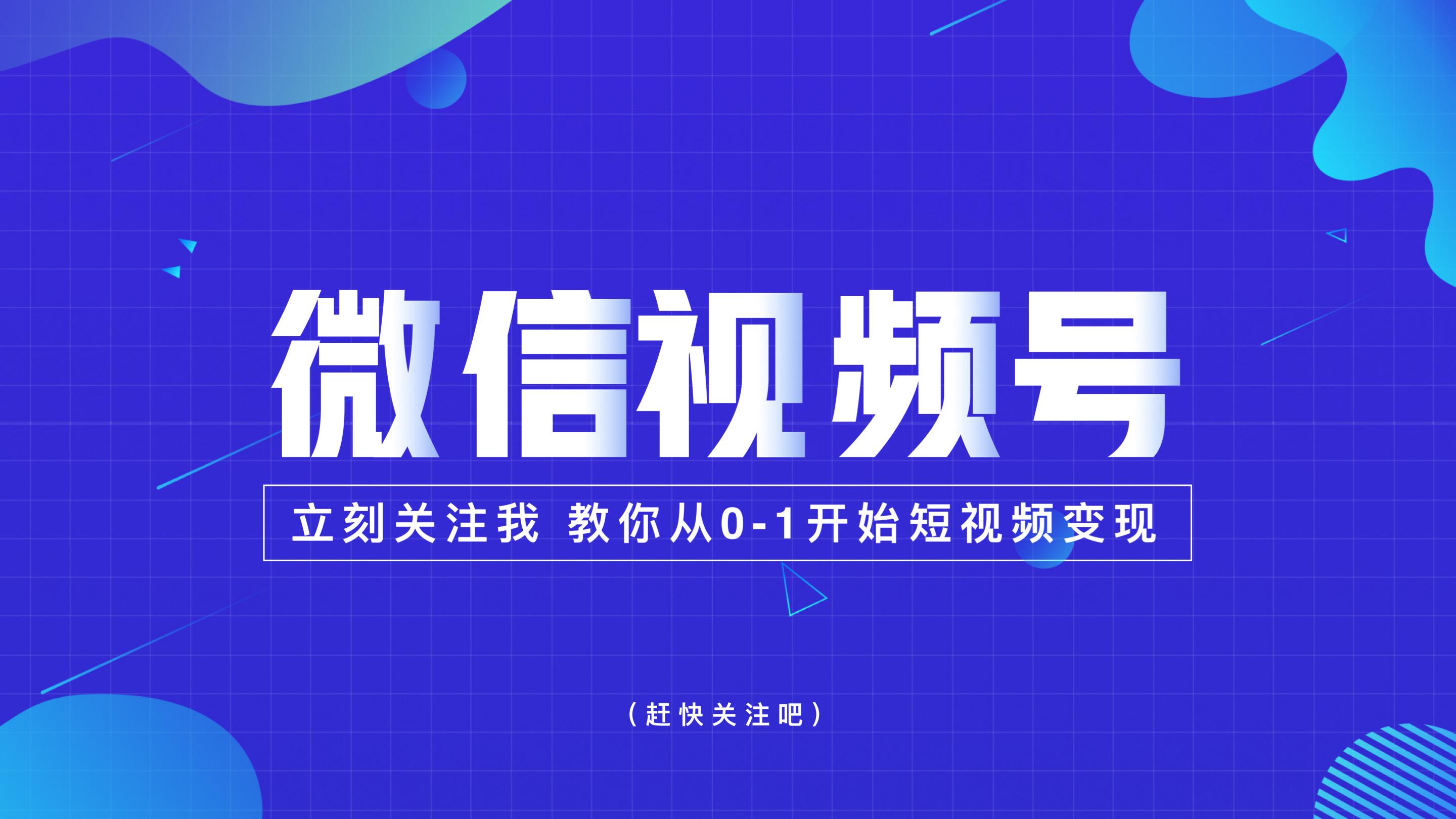 微信视频号

立刻关注我 教你从0-1开始短视频变现

（赶快关注吧）